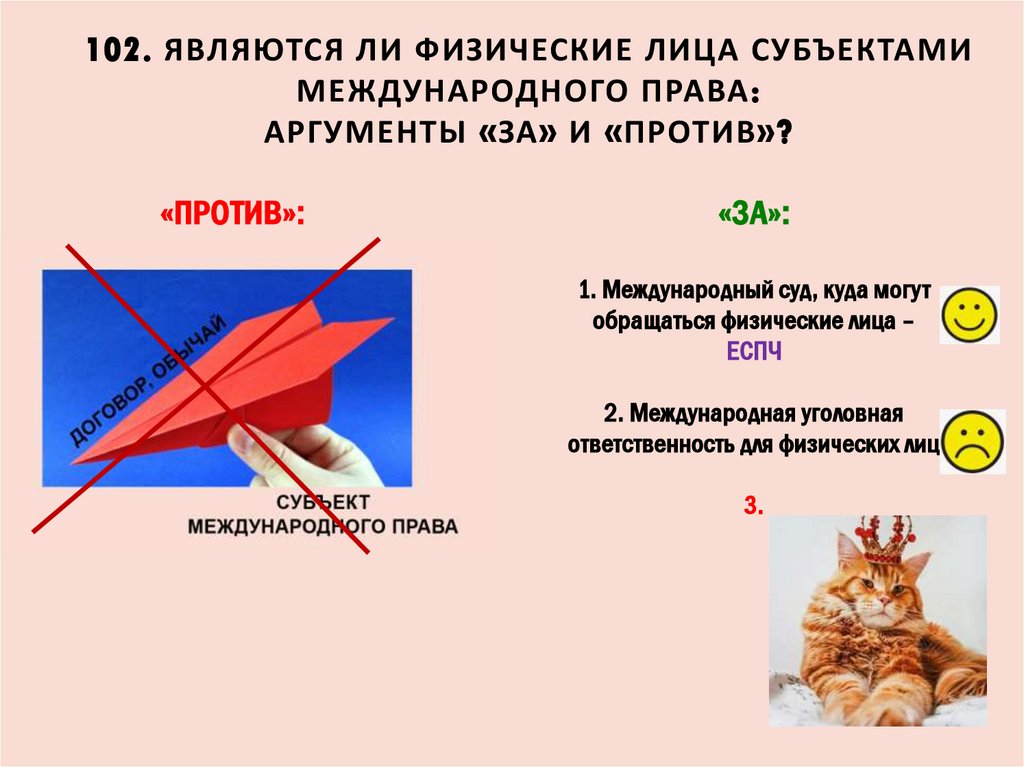 102. ЯВЛЯЮТСЯ ЛИ ФИЗИЧЕСКИЕ ЛИЦА СУБЪЕКТАМИ МЕЖДУНАРОДНОГО ПРАВА: АРГУМЕНТЫ «ЗА» И «ПРОТИВ»?

«ПРОТИВ»:

ДОГОВОР, ОБЫЧАЙ

СУБЪЕКТ МЕЖДУНАРОДНОГО ПРАВА

«ЗА»:

1. Международный суд, куда могут обращаться физические лица – ЕСПЧ

2. Международная уголовная ответственность для физических лиц

3.